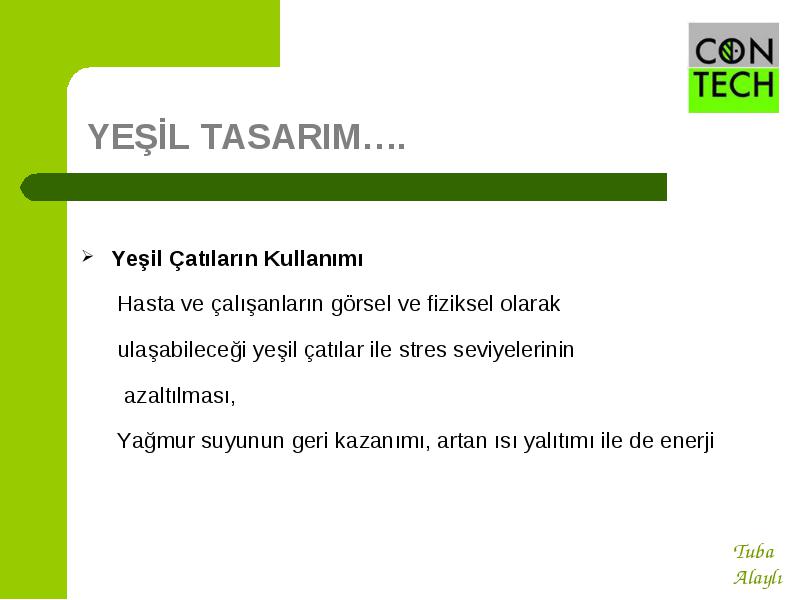 CON
TECH

YEŞİL TASARIM….

➢ Yeşil Çatıların Kullanımı

Hasta ve çalışanların görsel ve fiziksel olarak ulaşabileceği yeşil çatılar ile stres seviyelerinin azaltılması,

Yağmur suyunun geri kazanımı, artan ısı yalıtımı ile de enerji

Tuba Alaylı